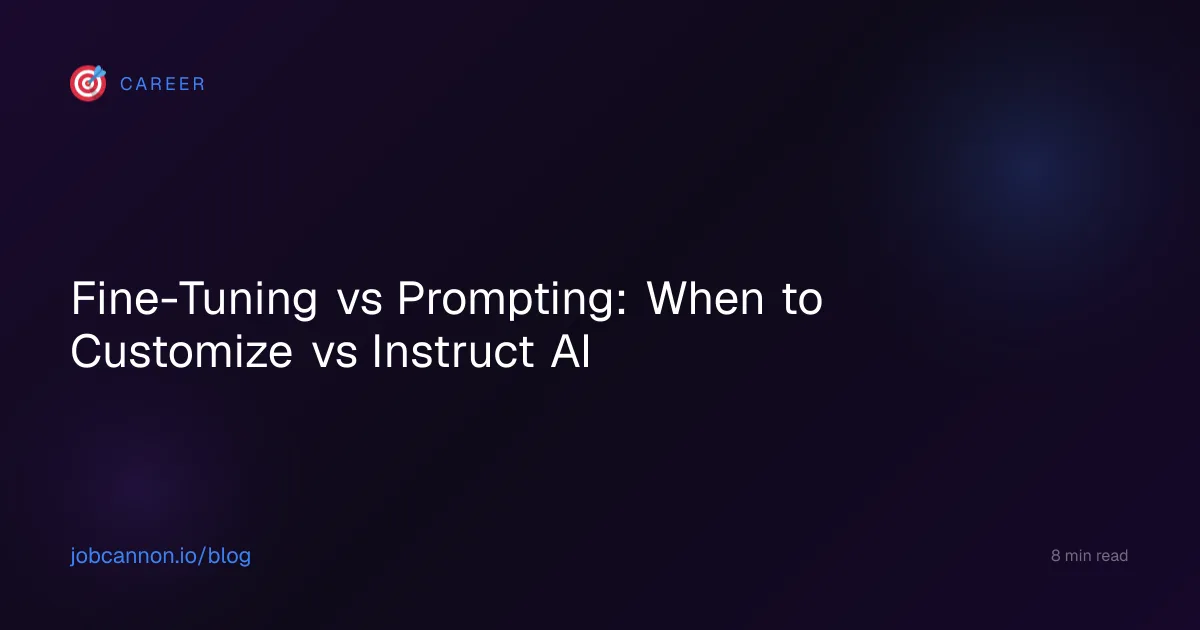 CAREER

Fine-Tuning vs Prompting: When to Customize vs Instruct AI

jobcannon.io/blog

8 min read